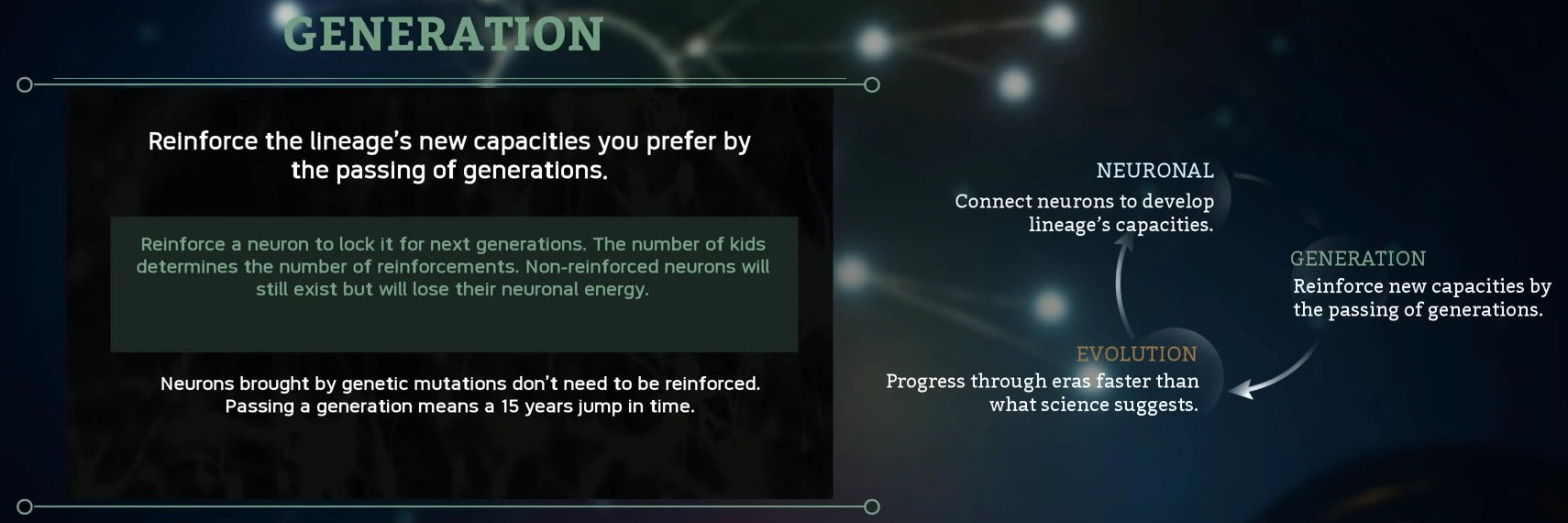 GENERATION

Reinforce the lineage's new capacities you prefer by the passing of generations.

Reinforce a neuron to lock it for next generations. The number of kids determines the number of reinforcements. Non-reinforced neurons will still exist but will lose their neuronal energy.

Neurons brought by genetic mutations don't need to be reinforced. Passing a generation means a 15 years jump in time.

NEURONAL
Connect neurons to develop lineage's capacities.

GENERATION
Reinforce new capacities by the passing of generations.

EVOLUTION
Progress through eras faster than what science suggests.